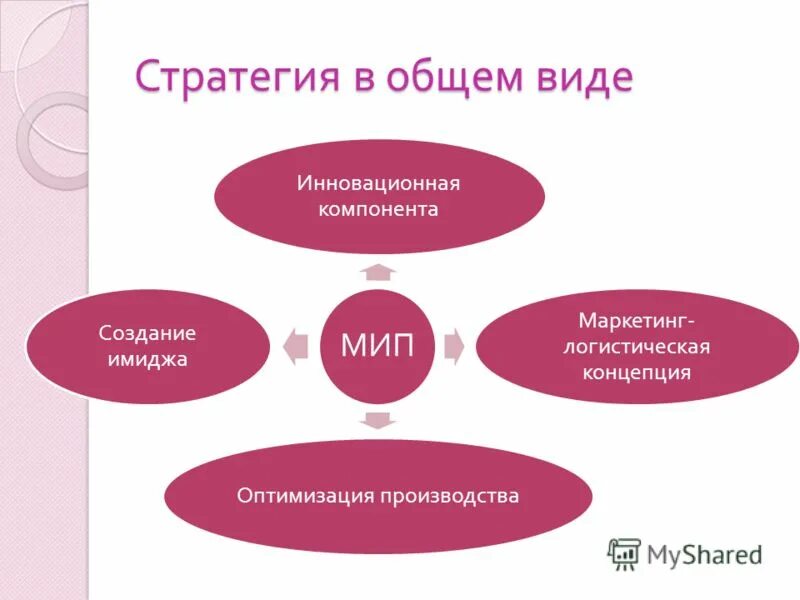 Стратегия в общем виде

Инновационная компонента

Создание имиджа

МИП

Маркетинг-логистическая концепция

Оптимизация производства

MyShared